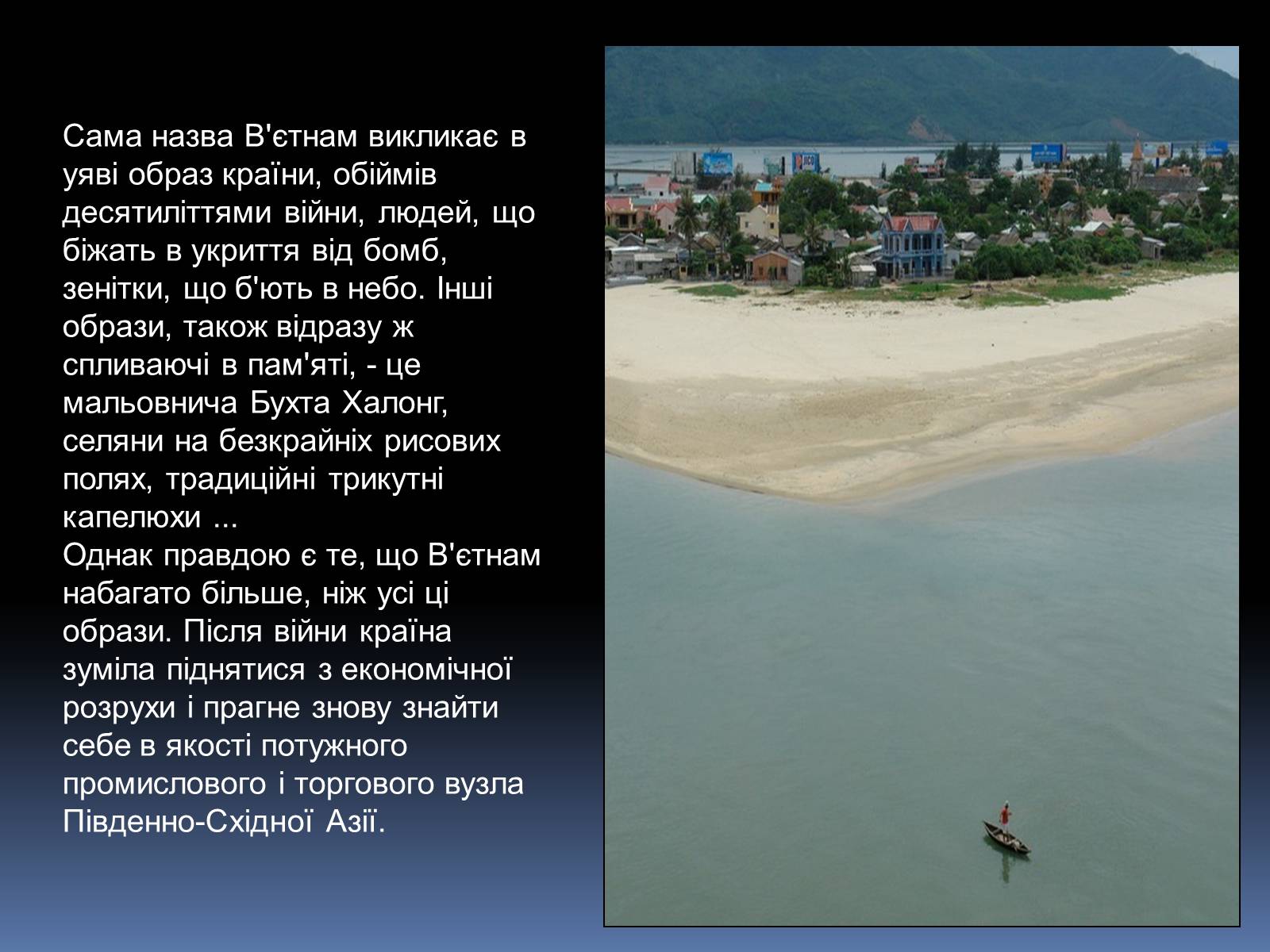 Сама назва В'єтнам викликає в уяві образ країни, обіймів десятиліттями війни, людей, що біжать в укриття від бомб, зенітки, що б'ють в небо. Інші образи, також відразу ж спливаючі в пам'яті, - це мальовнича Бухта Халонг, селяни на безкрайніх рисових полях, традиційні трикутні капелюхи ...
Однак правдою є те, що В'єтнам набагато більше, ніж усі ці образи. Після війни країна зуміла піднятися з економічної розрухи і прагне знову знайти себе в якості потужного промислового і торгового вузла Південно-Східної Азії.